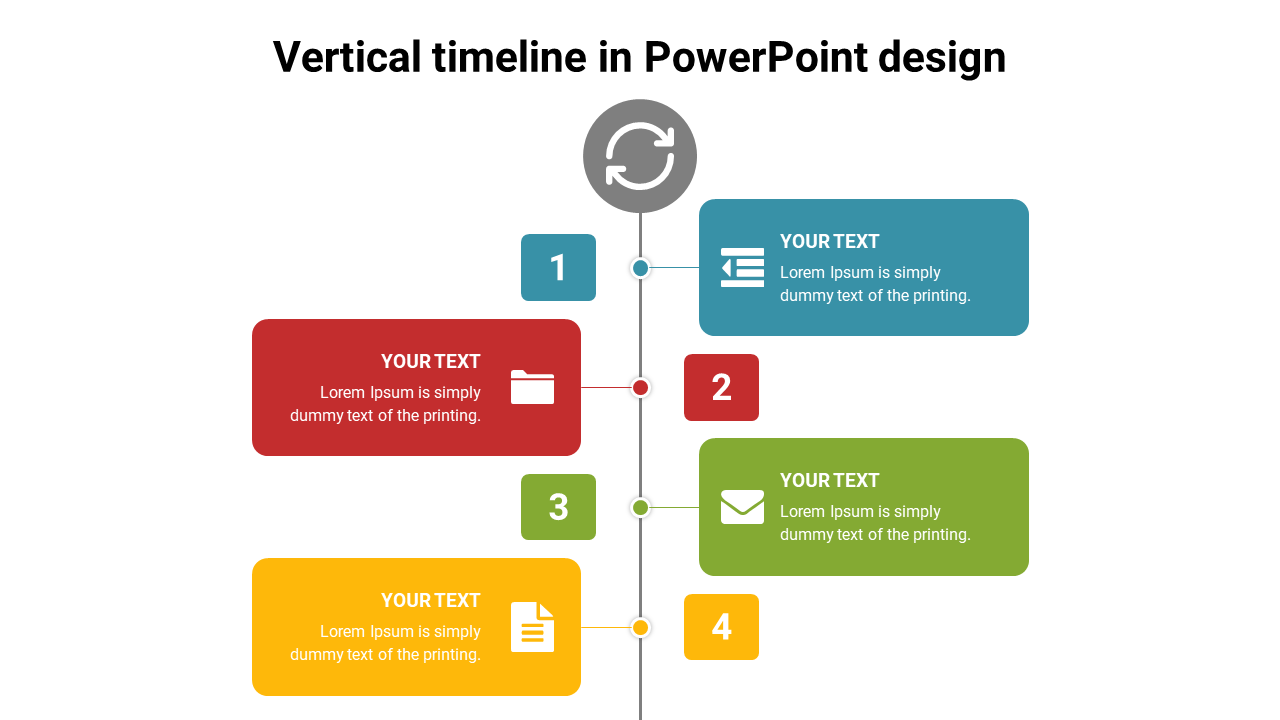 Vertical timeline in PowerPoint design

1

YOUR TEXT
Lorem Ipsum is simply dummy text of the printing.

YOUR TEXT
Lorem Ipsum is simply dummy text of the printing.

2

3

YOUR TEXT
Lorem Ipsum is simply dummy text of the printing.

YOUR TEXT
Lorem Ipsum is simply dummy text of the printing.

4